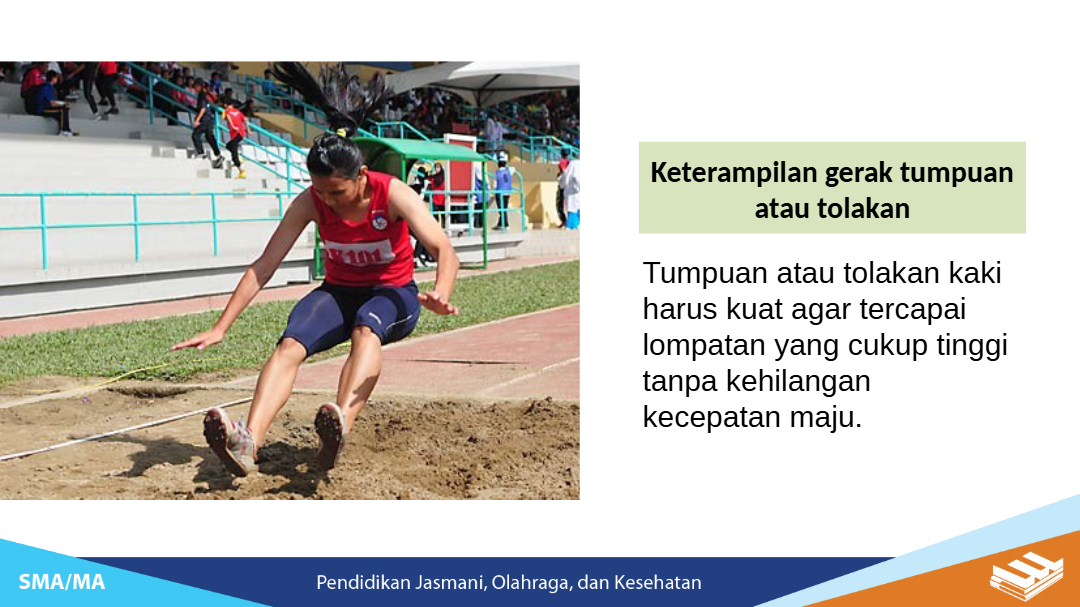 Keterampilan gerak tumpuan atau tolakan

Tumpuan atau tolakan kaki harus kuat agar tercapai lompatan yang cukup tinggi tanpa kehilangan kecepatan maju.

SMA/MA

Pendidikan Jasmani, Olahraga, dan Kesehatan